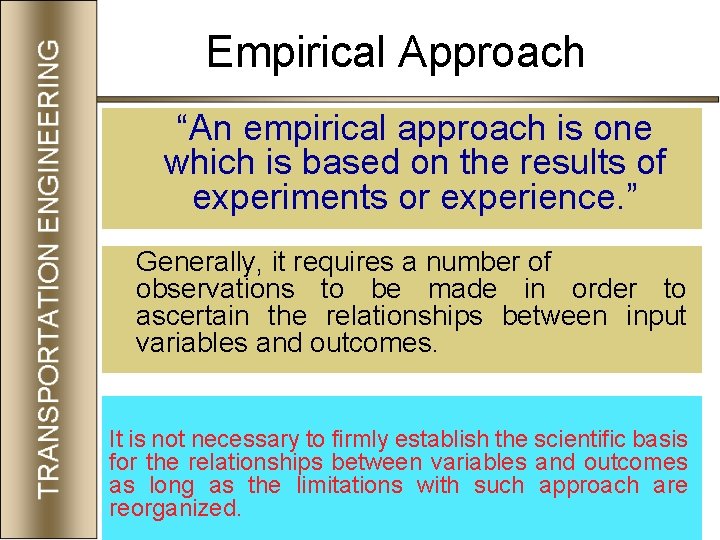 TRANSPORTATION ENGINEERING

Empirical Approach

“An empirical approach is one which is based on the results of experiments or experience.”

Generally, it requires a number of observations to be made in order to ascertain the relationships between input variables and outcomes.

It is not necessary to firmly establish the scientific basis for the relationships between variables and outcomes as long as the limitations with such approach are reorganized.